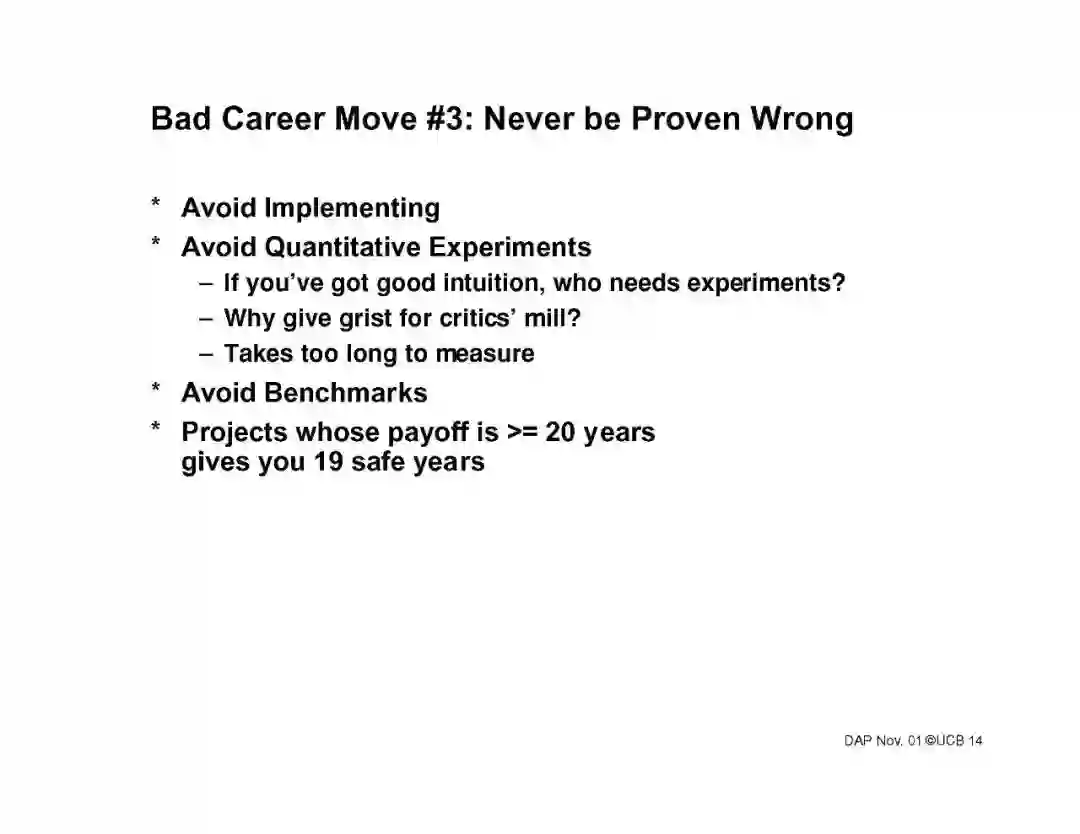 Bad Career Move #3: Never be Proven Wrong

* Avoid Implementing
* Avoid Quantitative Experiments
– If you've got good intuition, who needs experiments?
– Why give grist for critics' mill?
– Takes too long to measure
* Avoid Benchmarks
* Projects whose payoff is >= 20 years gives you 19 safe years

DAP Nov. 01 ©UCB 14